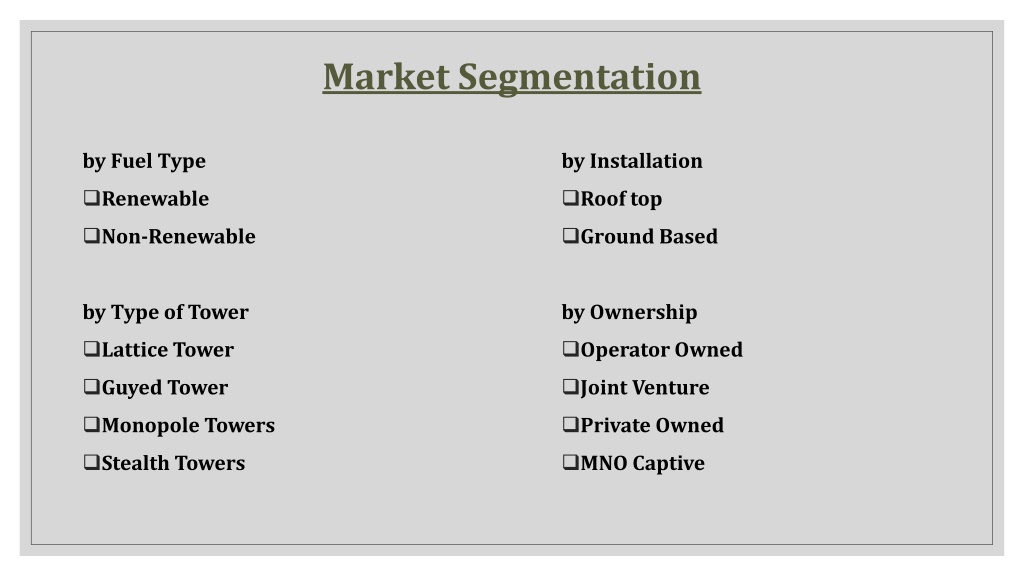 Market Segmentation

by Fuel Type
❑Renewable
❑Non-Renewable

by Type of Tower
❑Lattice Tower
❑Guyed Tower
❑Monopole Towers
❑Stealth Towers

by Installation
❑Roof top
❑Ground Based

by Ownership
❑Operator Owned
❑Joint Venture
❑Private Owned
❑MNO Captive